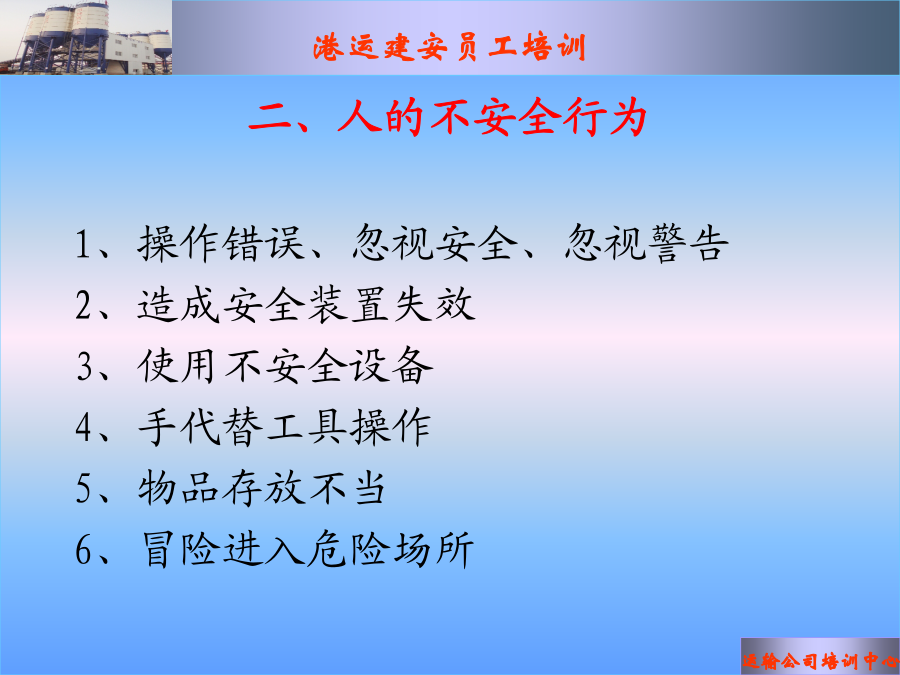 港运建安员工培训

二、人的不安全行为

1、操作错误、忽视安全、忽视警告
2、造成安全装置失效
3、使用不安全设备
4、手代替工具操作
5、物品存放不当
6、冒险进入危险场所

运输公司培训中心